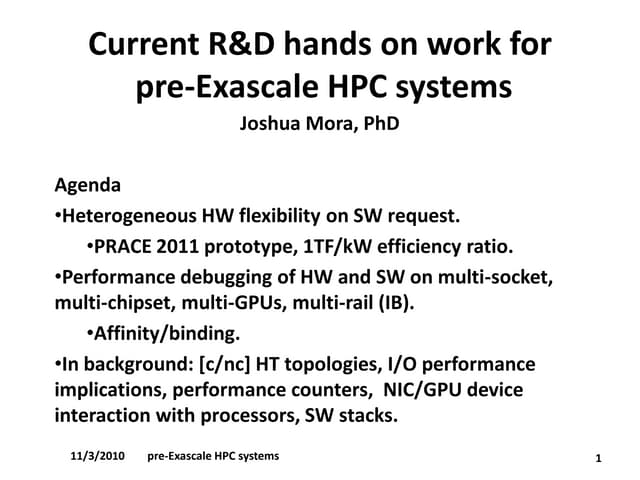 Current R&D hands on work for pre-Exascale HPC systems

Joshua Mora, PhD

Agenda

•Heterogeneous HW flexibility on SW request.

•PRACE 2011 prototype, 1TF/kW efficiency ratio.

•Performance debugging of HW and SW on multi-socket, multi-chipset, multi-GPUs, multi-rail (IB).

•Affinity/binding.

•In background: [c/nc] HT topologies, I/O performance implications, performance counters, NIC/GPU device interaction with processors, SW stacks.

11/3/2010 pre-Exascale HPC systems 1